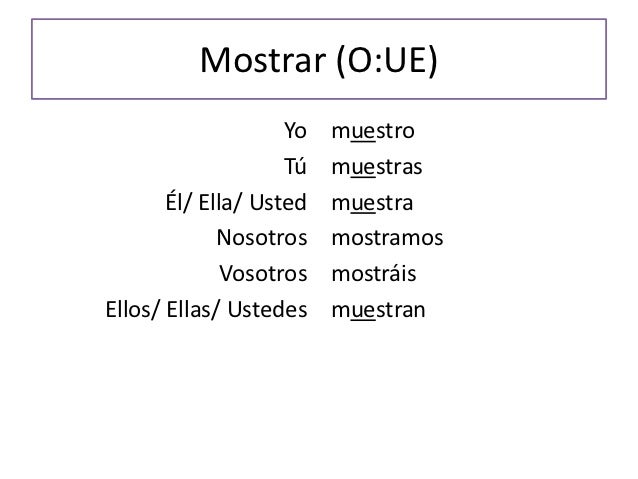 Mostrar (O:UE)

| | |
|---|---|
| Yo | muestro |
| Tú | muestras |
| Él/ Ella/ Usted | muestra |
| Nosotros | mostramos |
| Vosotros | mostráis |
| Ellos/ Ellas/ Ustedes | muestran |